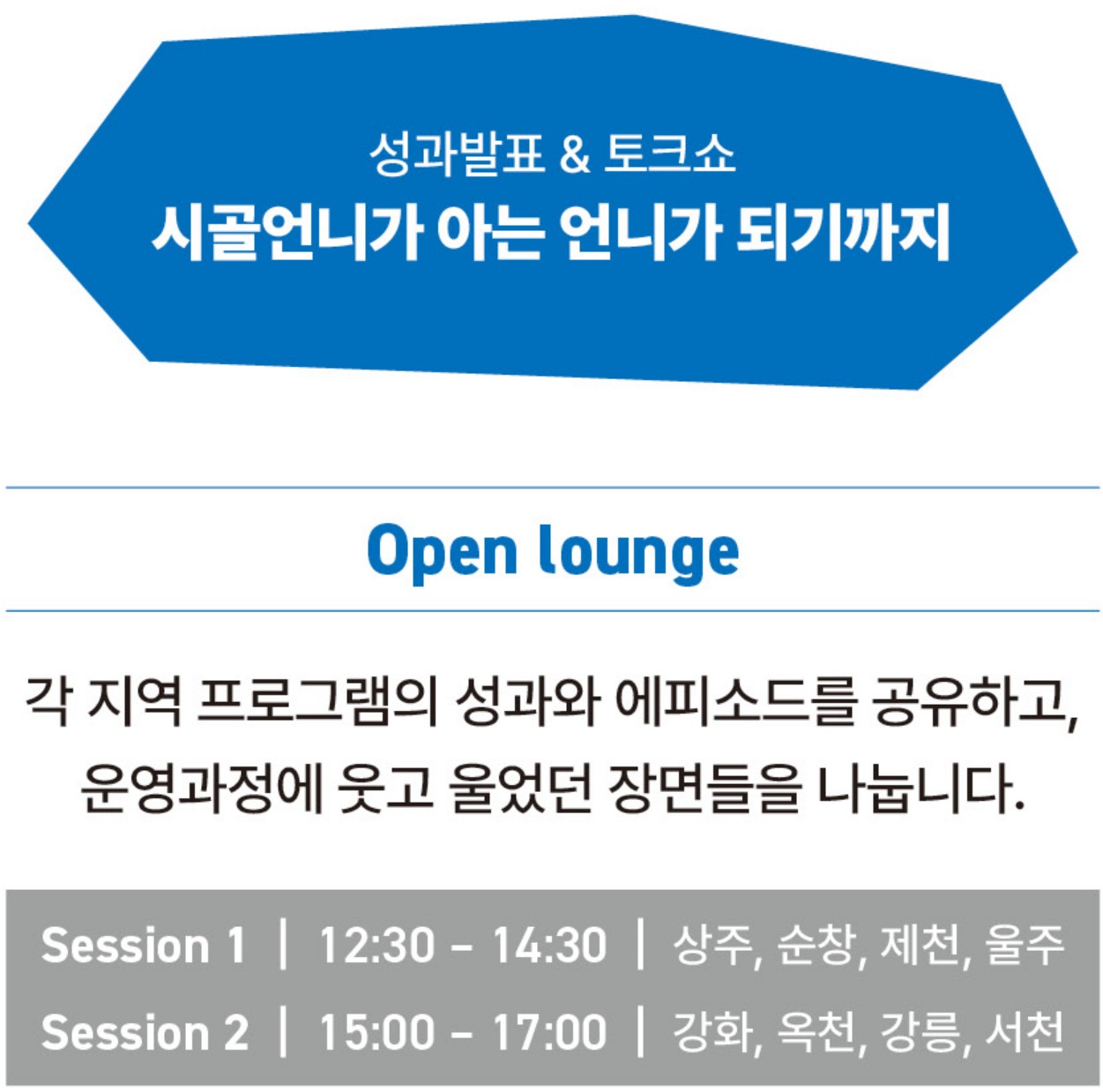 성과발표 & 토크쇼
시골언니가 아는 언니가 되기까지

Open lounge

각 지역 프로그램의 성과와 에피소드를 공유하고, 운영과정에 웃고 울었던 장면들을 나눕니다.

Session 1 | 12:30 - 14:30 | 상주, 순창, 제천, 울주
Session 2 | 15:00 - 17:00 | 강화, 옥천, 강릉, 서천